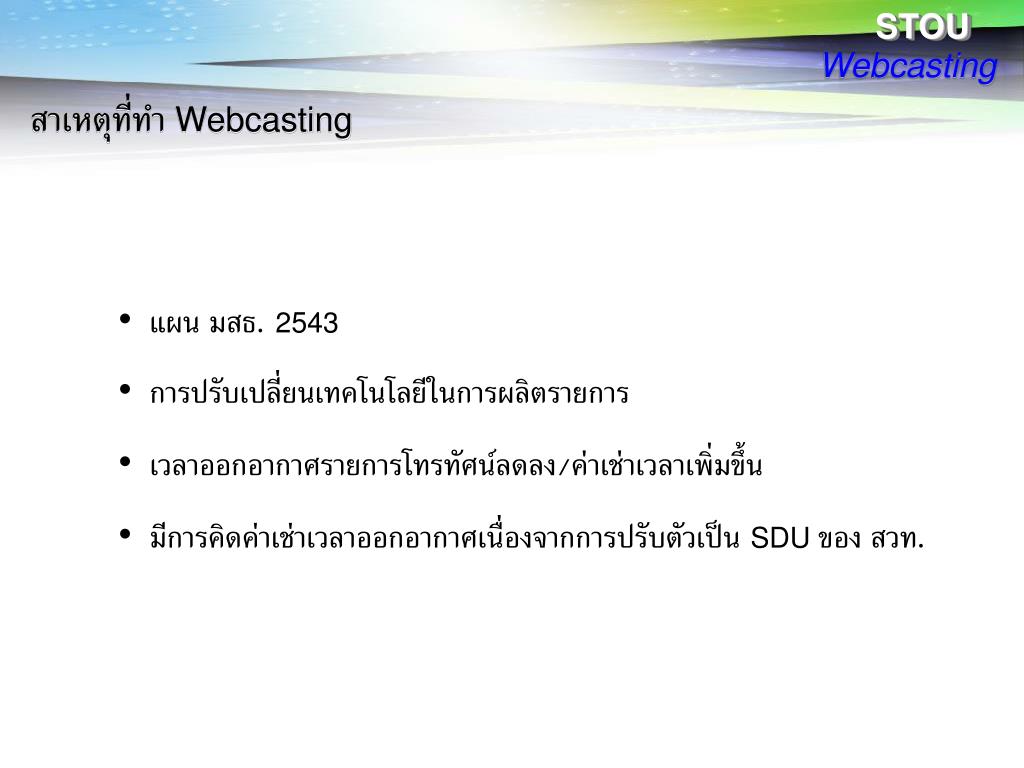 STOU
Webcasting

สาเหตุที่ทำ Webcasting

• แผน มสธ. 2543

• การปรับเปลี่ยนเทคโนโลยีในการผลิตรายการ

• เวลาออกอากาศรายการโทรทัศน์ลดลง/ค่าเช่าเวลาเพิ่มขึ้น

• มีการคิดค่าเช่าเวลาออกอากาศเนื่องจากการปรับตัวเป็น SDU ของ สวท.